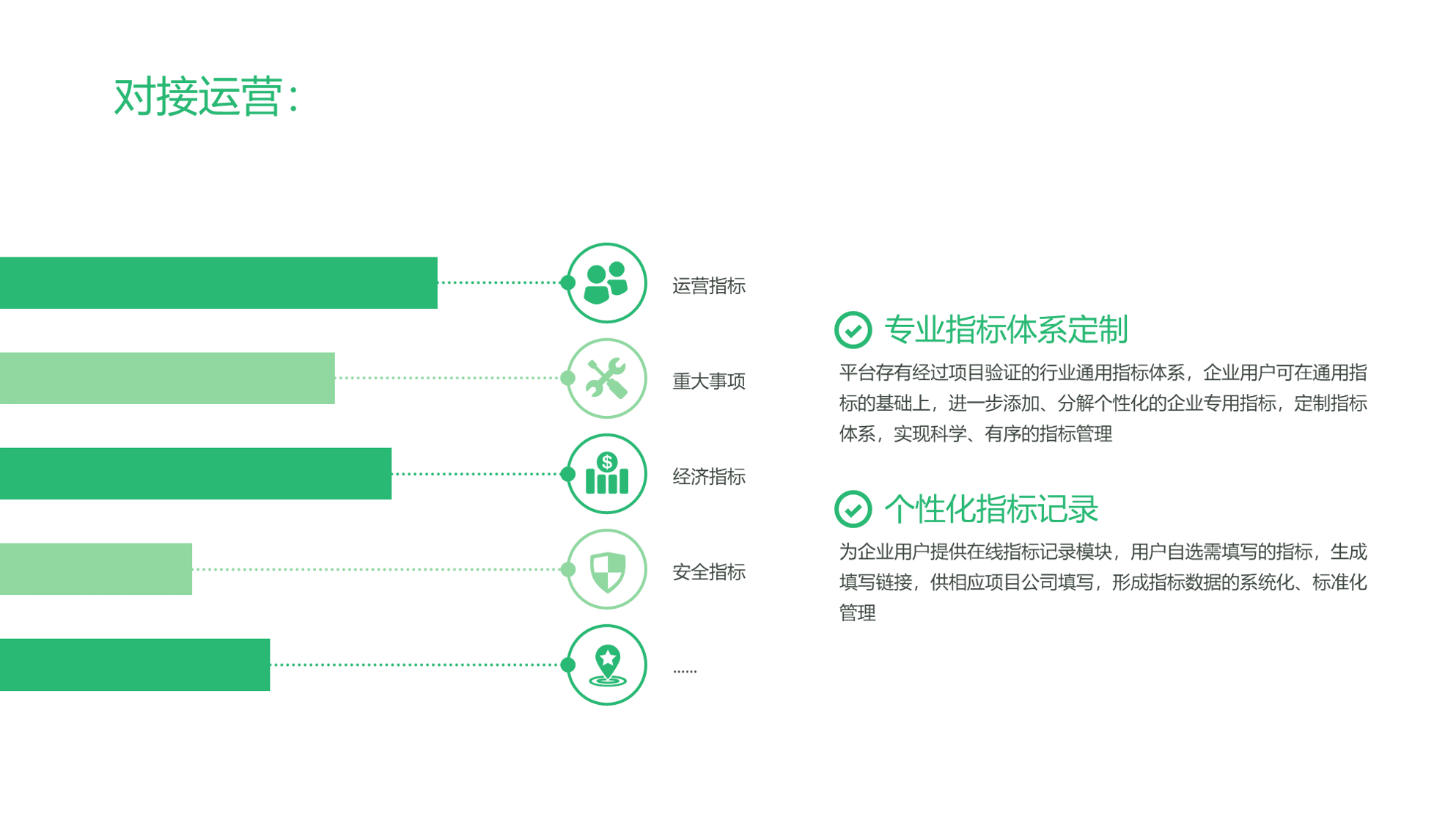 对接运营：

运营指标

重大事项

经济指标

安全指标

……

专业指标体系定制

平台存有经过项目验证的行业通用指标体系，企业用户可在通用指标的基础上，进一步添加、分解个性化的企业专用指标，定制指标体系，实现科学、有序的指标管理

个性化指标记录

为企业用户提供在线指标记录模块，用户自选需填写的指标，生成填写链接，供相应项目公司填写，形成指标数据的系统化、标准化管理